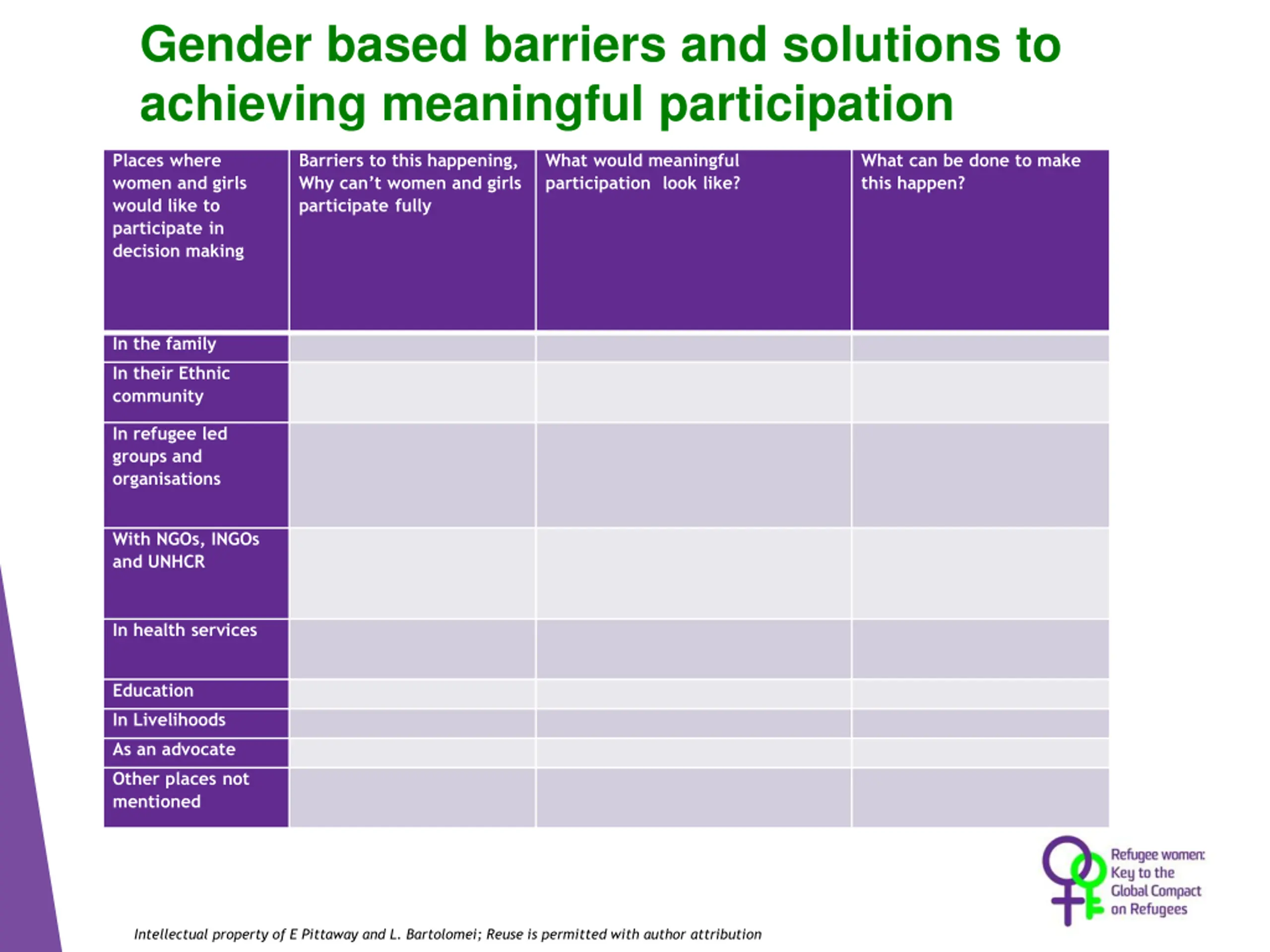 Gender based barriers and solutions to achieving meaningful participation

| Places where women and girls would like to participate in decision making | Barriers to this happening, Why can't women and girls participate fully | What would meaningful participation look like? | What can be done to make this happen? |
|---|---|---|---|
| In the family | | | |
| In their Ethnic community | | | |
| In refugee led groups and organisations | | | |
| With NGOs, INGOs and UNHCR | | | |
| In health services | | | |
| Education | | | |
| In Livelihoods | | | |
| As an advocate | | | |
| Other places not mentioned | | | |

Refugee women: Key to the Global Compact on Refugees

Intellectual property of E Pittaway and L. Bartolomei; Reuse is permitted with author attribution